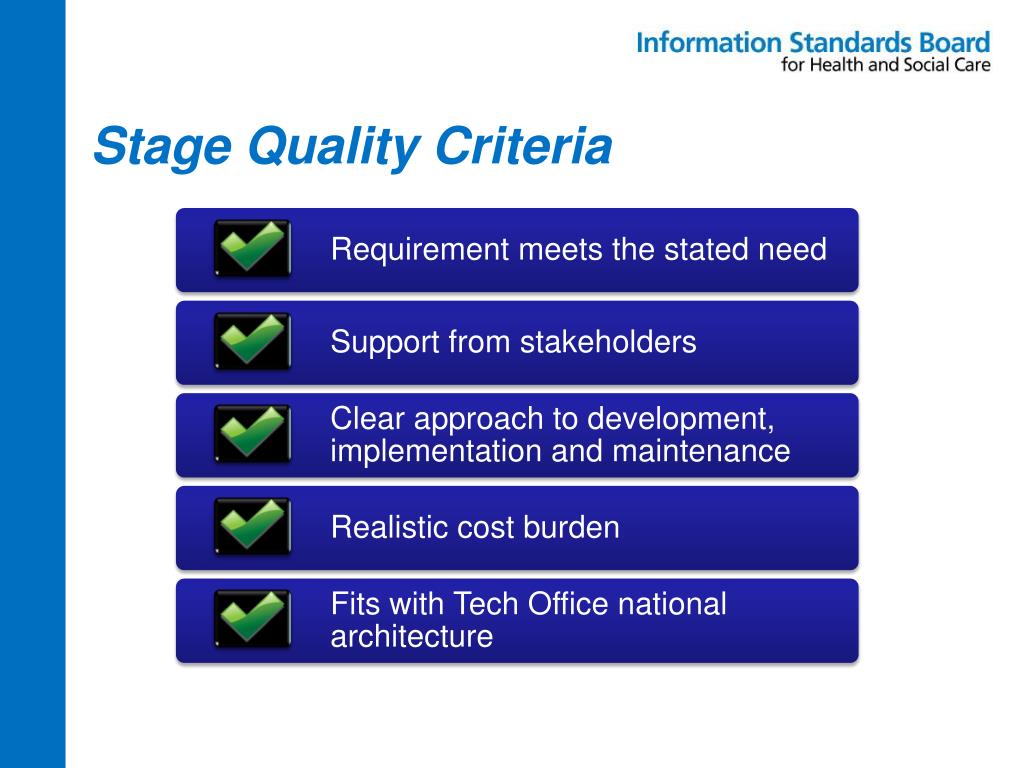 Information Standards Board
for Health and Social Care

Stage Quality Criteria

Requirement meets the stated need

Support from stakeholders

Clear approach to development, implementation and maintenance

Realistic cost burden

Fits with Tech Office national architecture